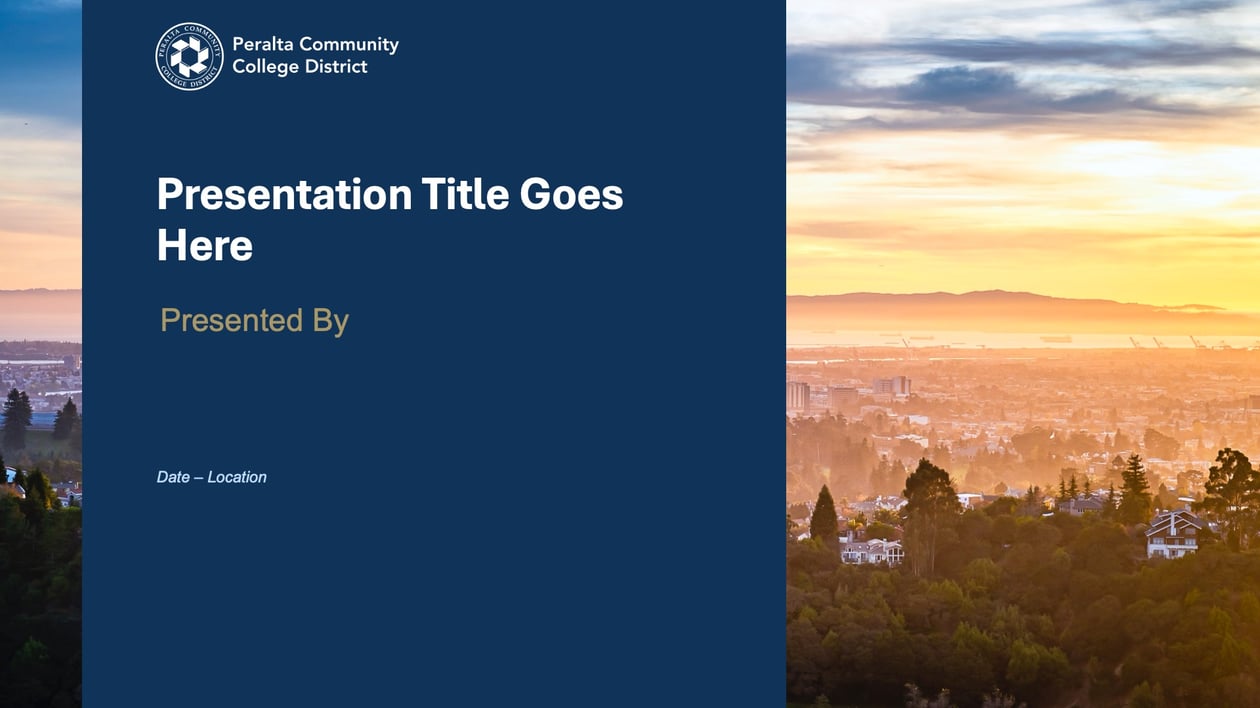 PERALTA COMMUNITY COLLEGE DISTRICT

Peralta Community College District

Presentation Title Goes Here

Presented By

Date – Location